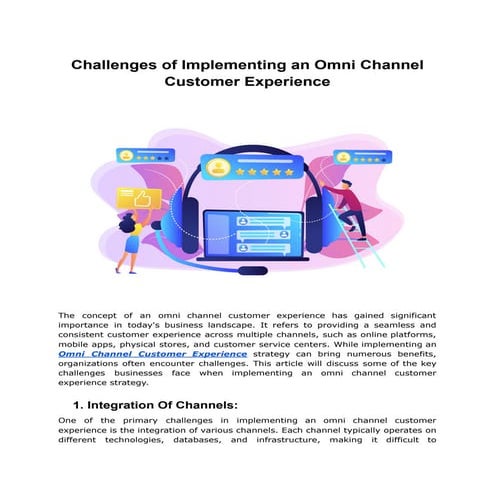 Challenges of Implementing an Omni Channel Customer Experience

The concept of an omni channel customer experience has gained significant importance in today's business landscape. It refers to providing a seamless and consistent customer experience across multiple channels, such as online platforms, mobile apps, physical stores, and customer service centers. While implementing an Omni Channel Customer Experience strategy can bring numerous benefits, organizations often encounter challenges. This article will discuss some of the key challenges businesses face when implementing an omni channel customer experience strategy.

1. Integration Of Channels:

One of the primary challenges in implementing an omni channel customer experience is the integration of various channels. Each channel typically operates on different technologies, databases, and infrastructure, making it difficult to